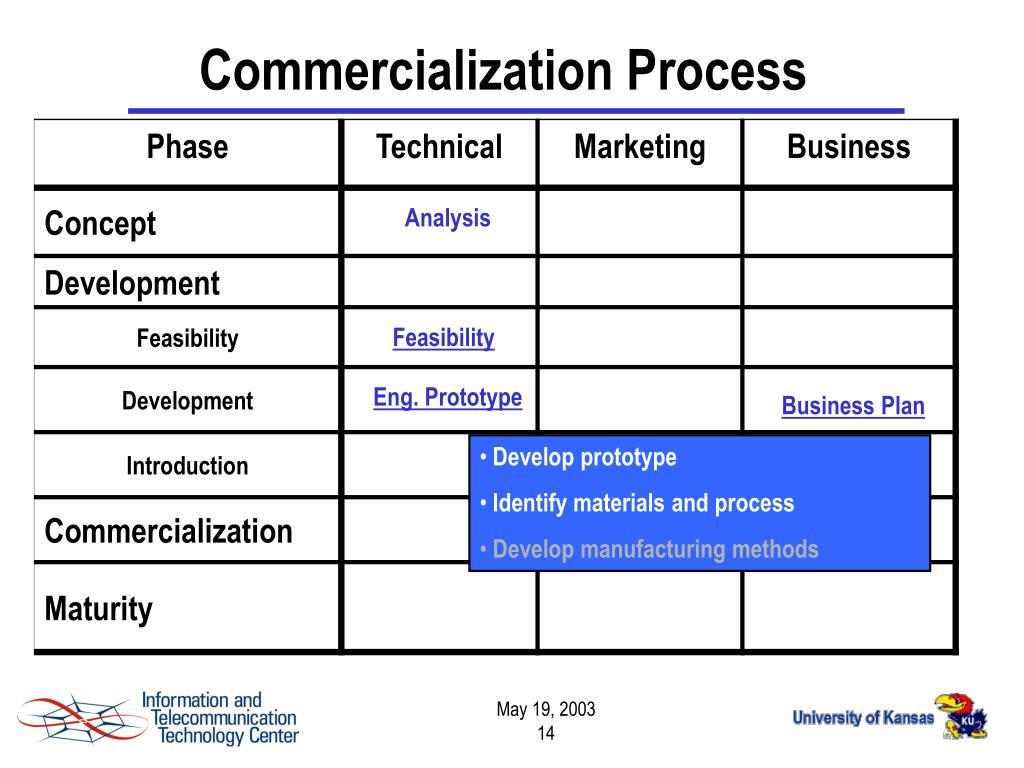 Commercialization Process

| Phase | Technical | Marketing | Business |
|---|---|---|---|
| Concept | Analysis | | |
| Development | | | |
| Feasibility | Feasibility | | |
| Development | Eng. Prototype | | Business Plan |
| Introduction | | | |
| Commercialization | | | |
| Maturity | | | |

• Develop prototype
• Identify materials and process
• Develop manufacturing methods

Information and Telecommunication Technology Center

May 19, 2003
14

University of Kansas

KU